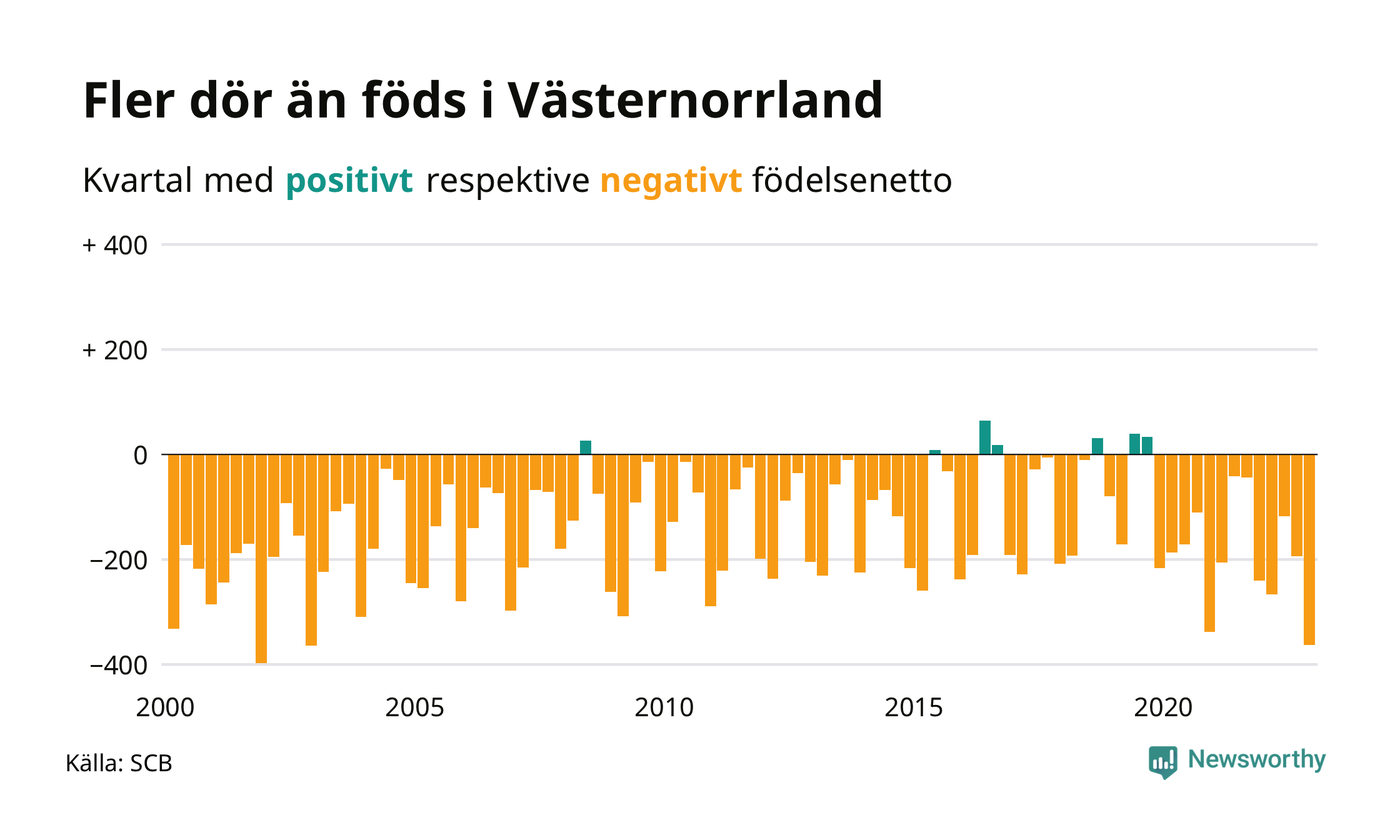 Fler dör än föds i Västernorrland

Kvartal med positivt respektive negativt födelsenetto

+ 400
+ 200
0
−200
−400

2000
2005
2010
2015
2020

Källa: SCB

Newsworthy